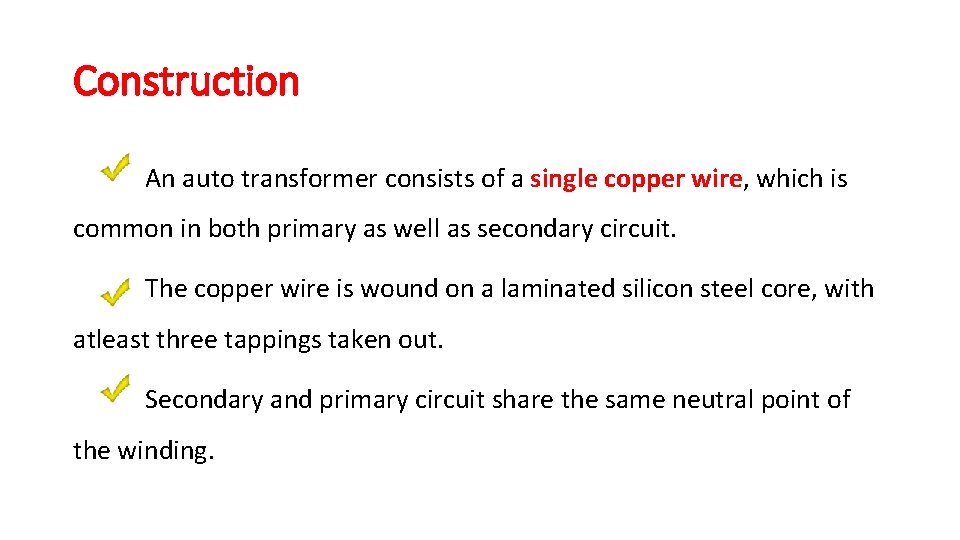 Construction

An auto transformer consists of a single copper wire, which is common in both primary as well as secondary circuit.

The copper wire is wound on a laminated silicon steel core, with atleast three tappings taken out.

Secondary and primary circuit share the same neutral point of the winding.